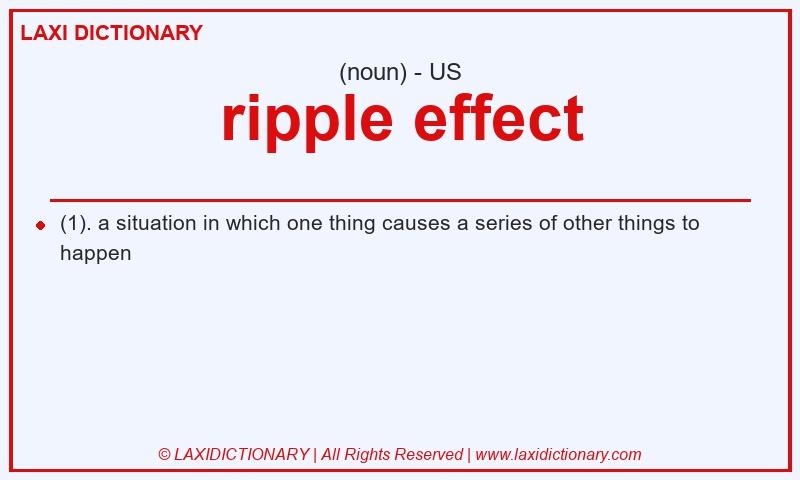 LAXI DICTIONARY

(noun) - US

ripple effect

(1). a situation in which one thing causes a series of other things to happen

© LAXIDICTIONARY | All Rights Reserved | www.laxidictionary.com